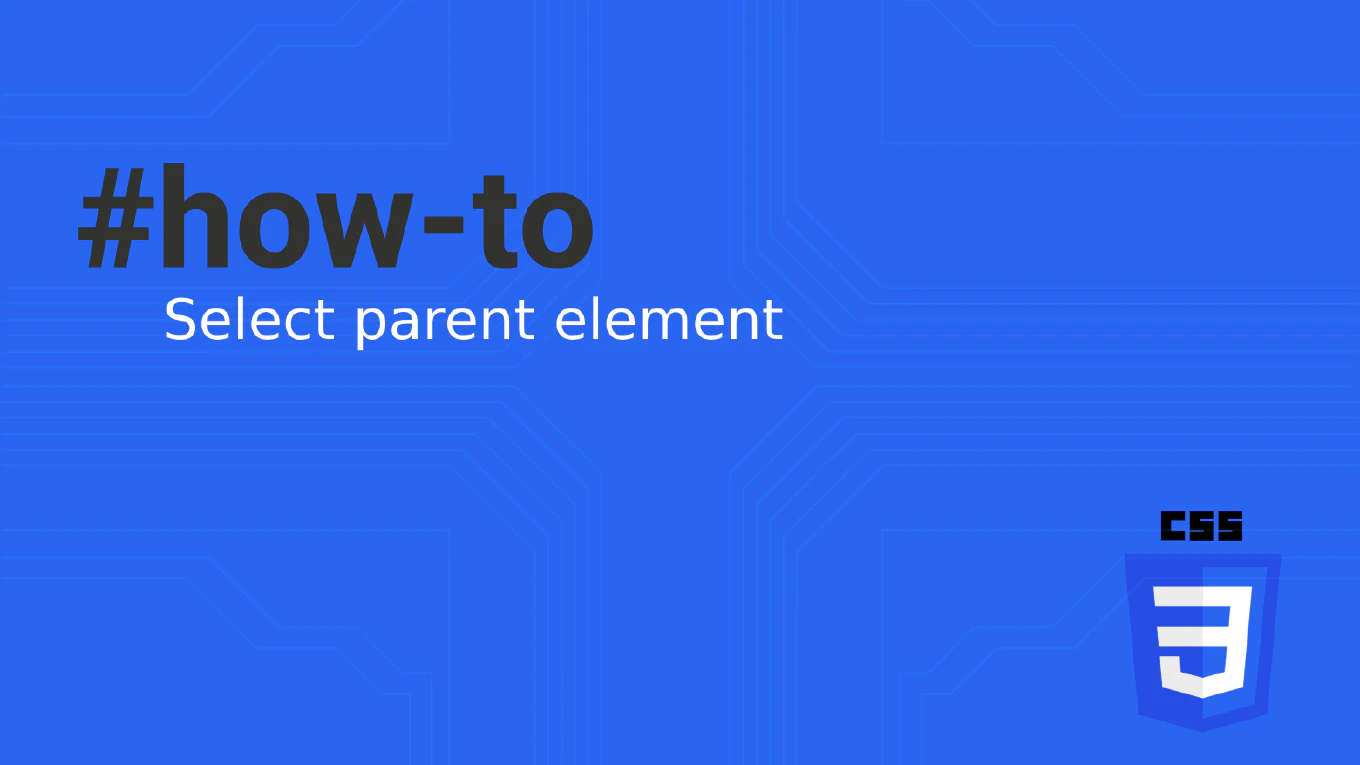 #how-to

Select parent element

CSS

3